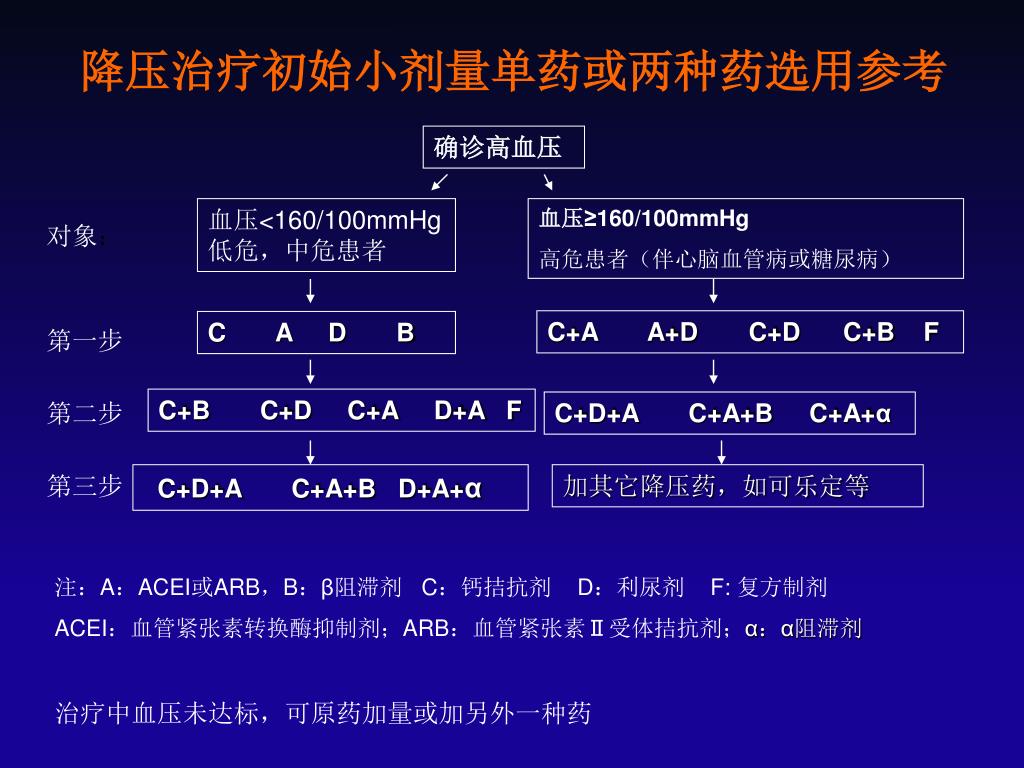 降压治疗初始小剂量单药或两种药选用参考

确诊高血压

对象：

血压<160/100mmHg
低危，中危患者

血压≥160/100mmHg
高危患者（伴心脑血管病或糖尿病）

第一步

C A D B

C+A A+D C+D C+B F

第二步

C+B C+D C+A D+A F

C+D+A C+A+B C+A+α

第三步

C+D+A C+A+B D+A+α

加其它降压药，如可乐定等

注：A：ACEI或ARB，B：β阻滞剂 C：钙拮抗剂 D：利尿剂 F: 复方制剂
ACEI：血管紧张素转换酶抑制剂；ARB：血管紧张素Ⅱ受体拮抗剂；α：α阻滞剂

治疗中血压未达标，可原药加量或加另外一种药